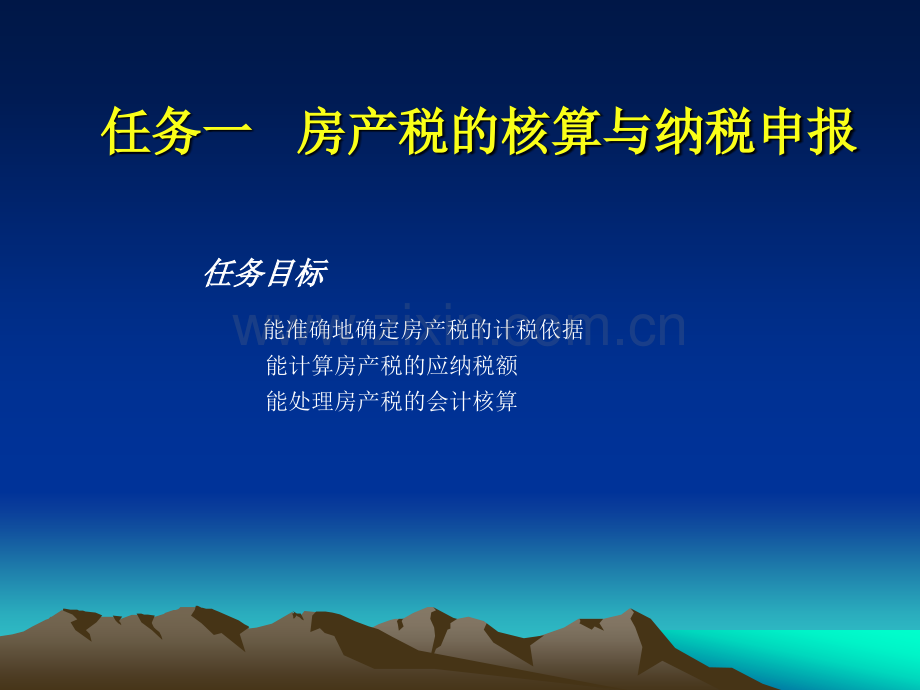 任务一 房产税的核算与纳税申报

任务目标

能准确地确定房产税的计税依据
能计算房产税的应纳税额
能处理房产税的会计核算

www.zixin.com.cn